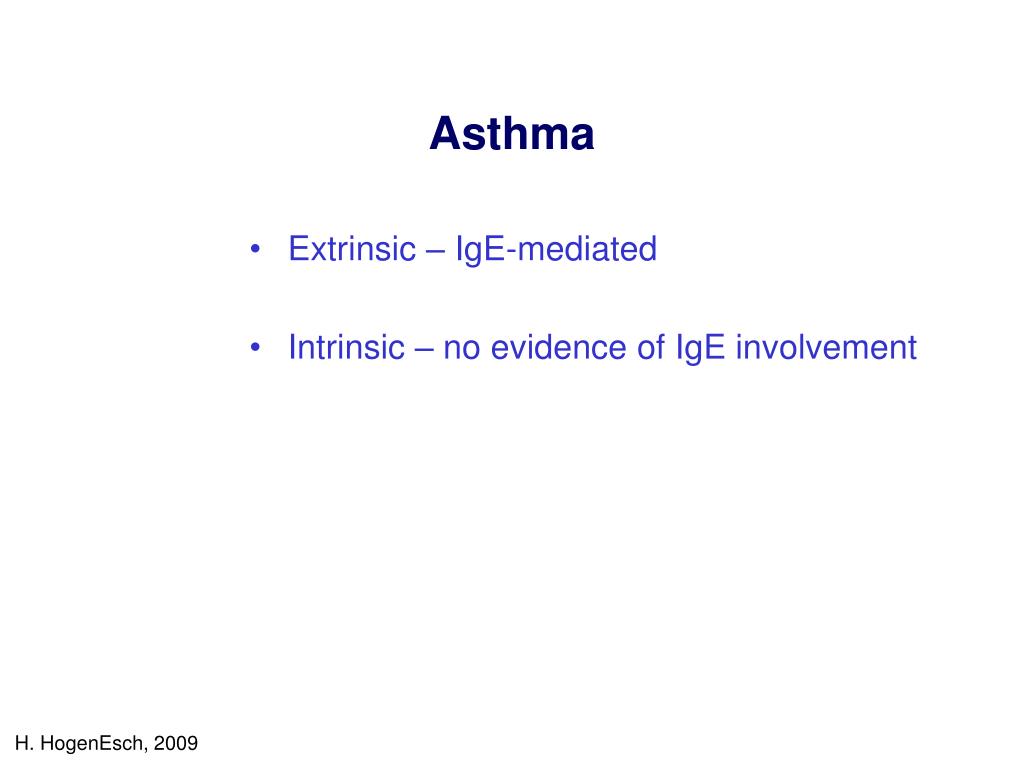 Asthma

• Extrinsic – IgE-mediated

• Intrinsic – no evidence of IgE involvement

H. HogenEsch, 2009